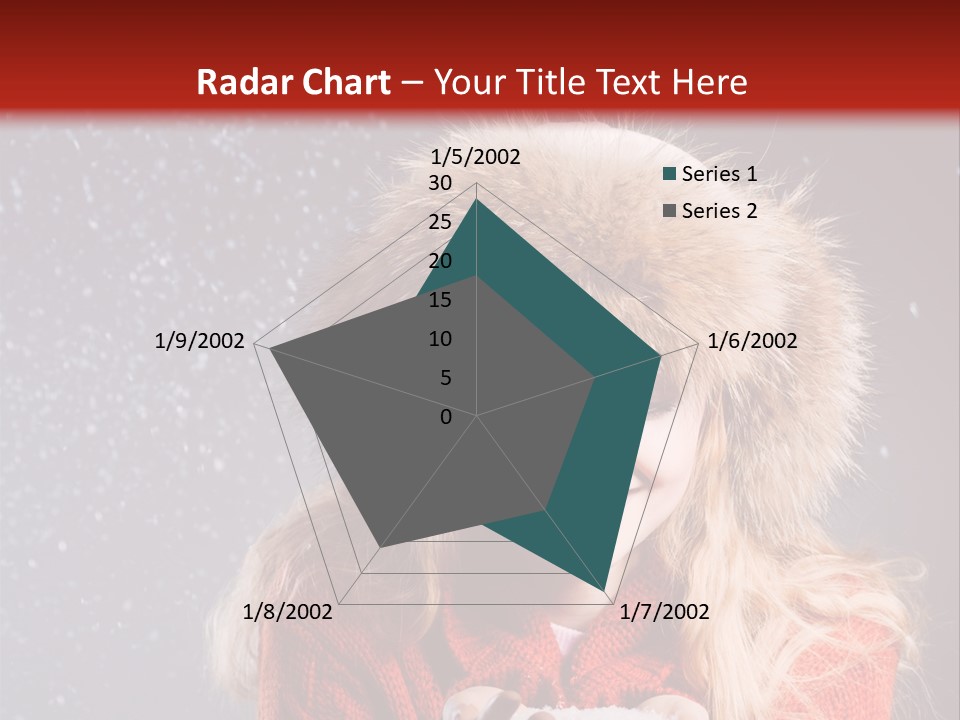 Radar Chart – Your Title Text Here

1/5/2002
30
25
20
15
10
5
0
1/6/2002
1/7/2002
1/8/2002
1/9/2002

Series 1
Series 2